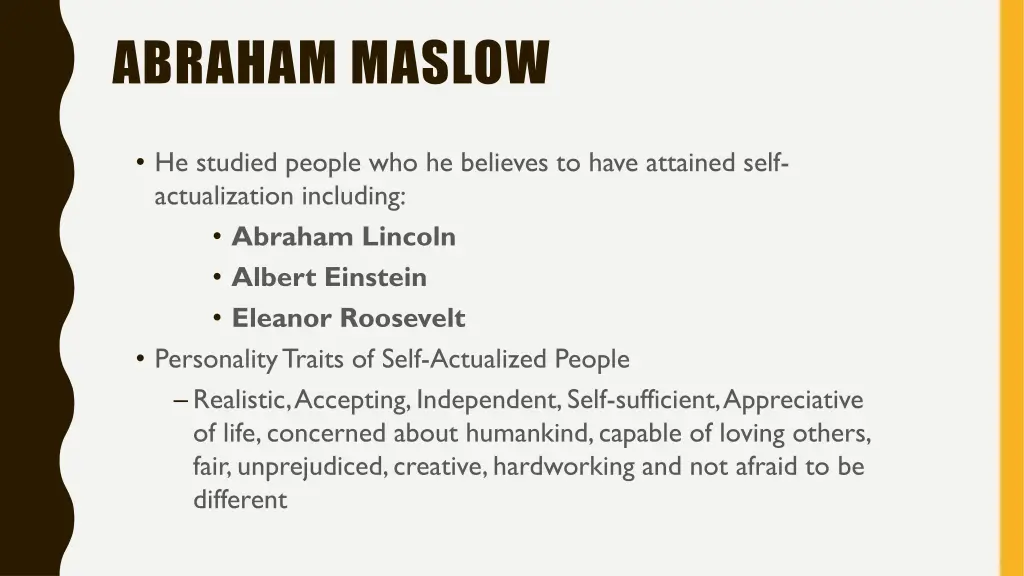 ABRAHAM MASLOW

• He studied people who he believes to have attained self-actualization including:

• Abraham Lincoln
• Albert Einstein
• Eleanor Roosevelt

• Personality Traits of Self-Actualized People

– Realistic, Accepting, Independent, Self-sufficient, Appreciative of life, concerned about humankind, capable of loving others, fair, unprejudiced, creative, hardworking and not afraid to be different